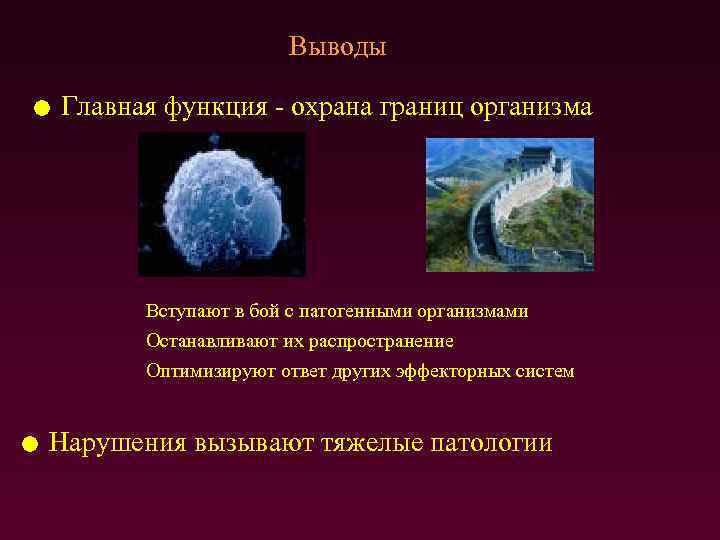 Выводы

● Главная функция - охрана границ организма

Вступают в бой с патогенными организмами
Останавливают их распространение
Оптимизируют ответ других эффекторных систем

● Нарушения вызывают тяжелые патологии